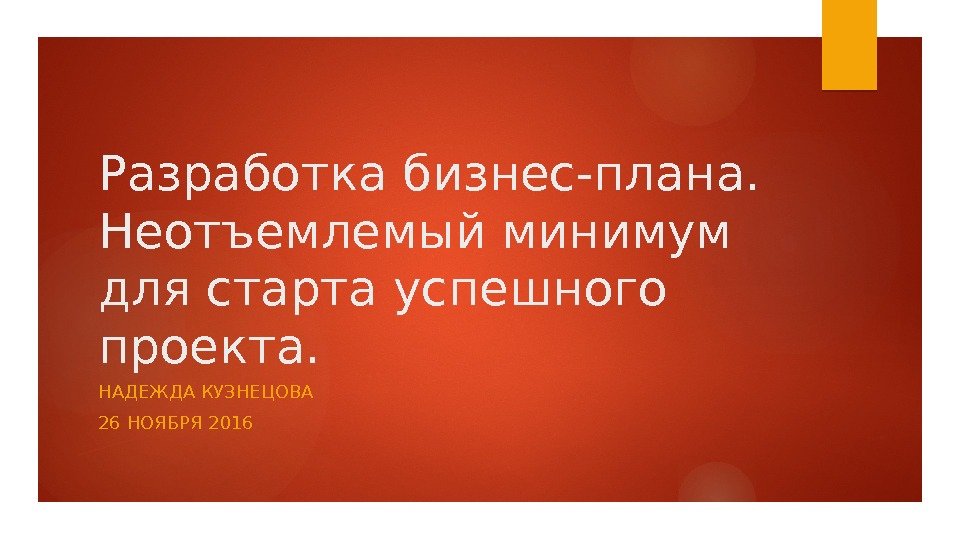 Разработка бизнес-плана. Неотъемлемый минимум для старта успешного проекта.

НАДЕЖДА КУЗНЕЦОВА

26 НОЯБРЯ 2016